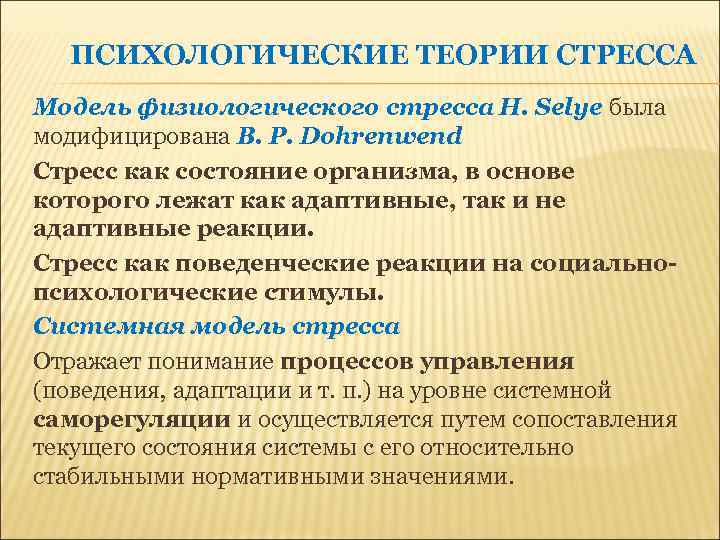 ПСИХОЛОГИЧЕСКИЕ ТЕОРИИ СТРЕССА

Модель физиологического стресса H. Selye была модифицирована B. P. Dohrenwend

Стресс как состояние организма, в основе которого лежат как адаптивные, так и не адаптивные реакции.

Стресс как поведенческие реакции на социально-психологические стимулы.

Системная модель стресса

Отражает понимание процессов управления (поведения, адаптации и т. п.) на уровне системной саморегуляции и осуществляется путем сопоставления текущего состояния системы с его относительно стабильными нормативными значениями.